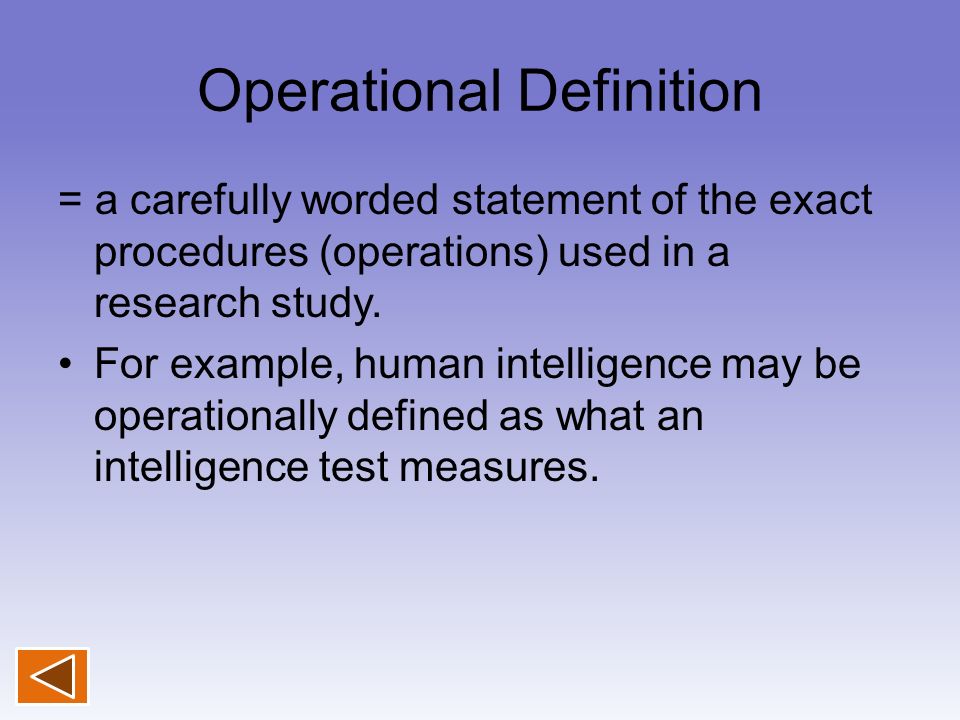 Operational Definition

= a carefully worded statement of the exact procedures (operations) used in a research study.

• For example, human intelligence may be operationally defined as what an intelligence test measures.